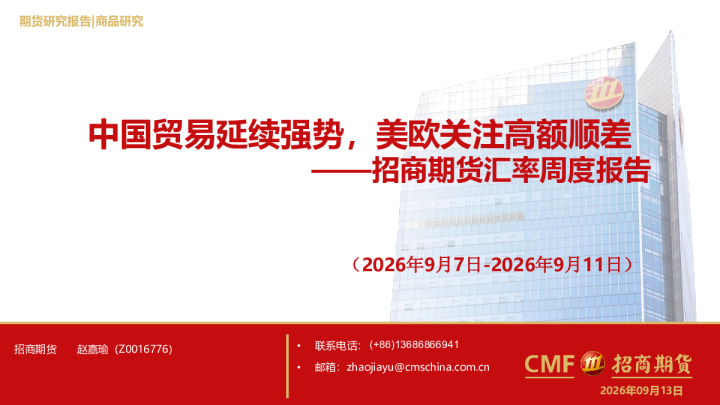 期货研究报告|商品研究

中国贸易延续强势，美欧关注高额顺差
——招商期货汇率周度报告

（2026年9月7日-2026年9月11日）

招商期货　　赵嘉瑜（Z0016776）

• 联系电话：(+86)13686866941

• 邮箱：zhaojiayu@cmschina.com.cn

CMF 招商期货

2026年09月13日